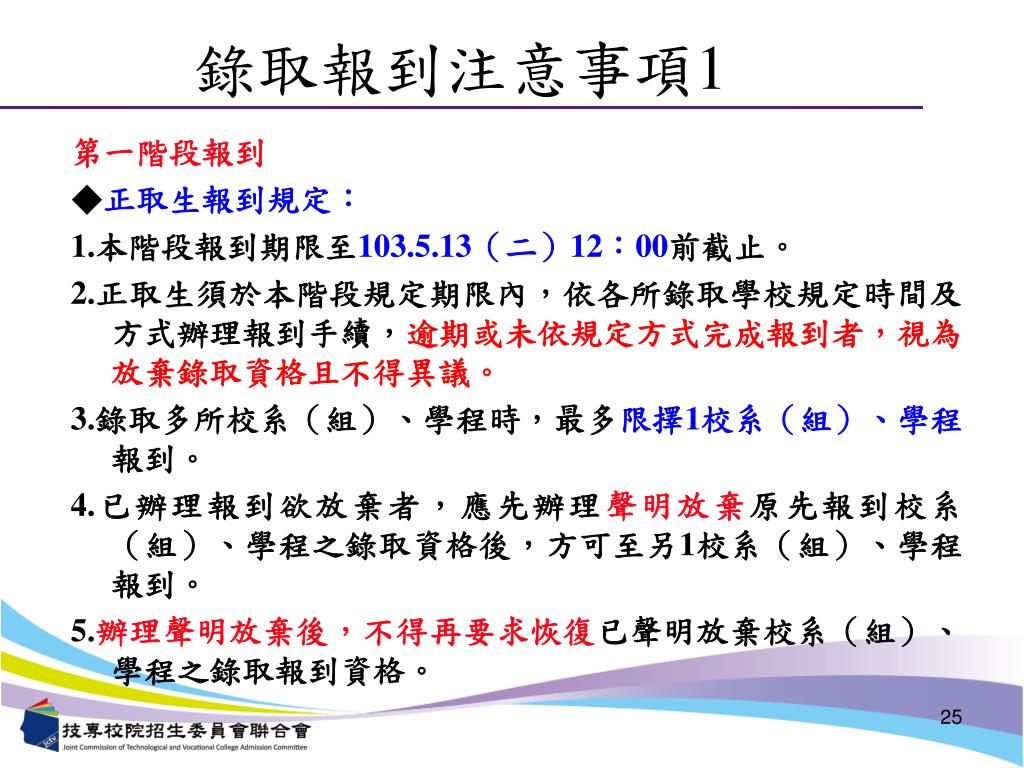 錄取報到注意事項1

第一階段報到

◆正取生報到規定：

1.本階段報到期限至103.5.13（二）12：00前截止。

2.正取生須於本階段規定期限內，依各所錄取學校規定時間及方式辦理報到手續，逾期或未依規定方式完成報到者，視為放棄錄取資格且不得異議。

3.錄取多所校系（組）、學程時，最多限擇1校系（組）、學程報到。

4.已辦理報到欲放棄者，應先辦理聲明放棄原先報到校系（組）、學程之錄取資格後，方可至另1校系（組）、學程報到。

5.辦理聲明放棄後，不得再要求恢復已聲明放棄校系（組）、學程之錄取報到資格。

技專校院招生委員會聯合會
Joint Commission of Technological and Vocational College Admission Committee

25